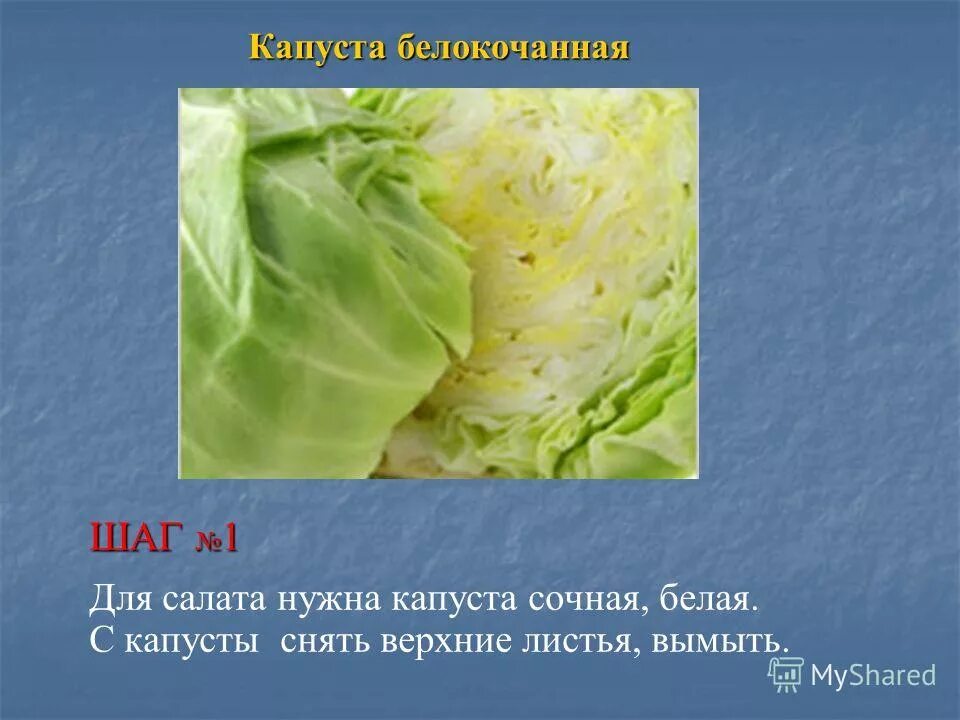 Капуста белокочанная

ШАГ №1

Для салата нужна капуста сочная, белая. С капусты снять верхние листья, вымыть.

MyShared